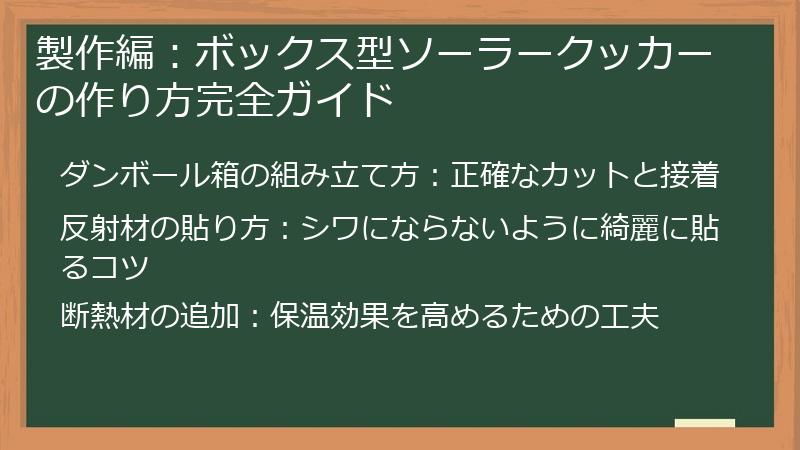 製作編：ボックス型ソーラークッカーの作り方完全ガイド

ダンボール箱の組み立て方：正確なカットと接着

反射材の貼り方：シワにならないように綺麗に貼るコツ

断熱材の追加：保温効果を高めるための工夫